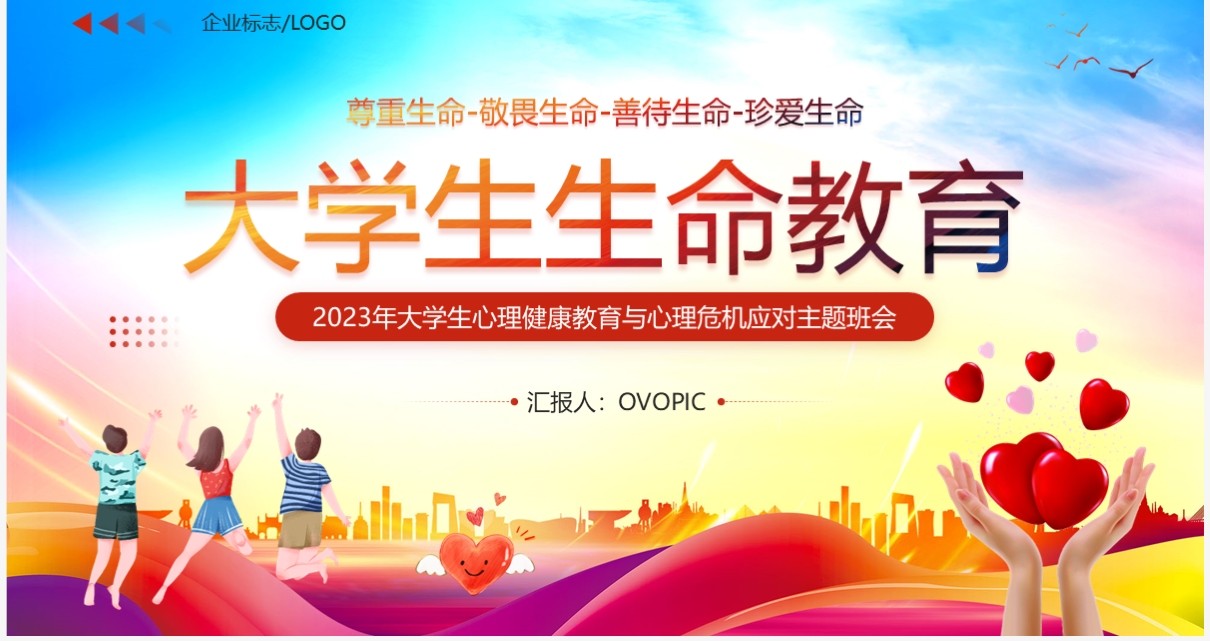 企业标志/LOGO

尊重生命-敬畏生命-善待生命-珍爱生命

大学生生命教育

2023年大学生心理健康教育与心理危机应对主题班会

汇报人：OVOPIC